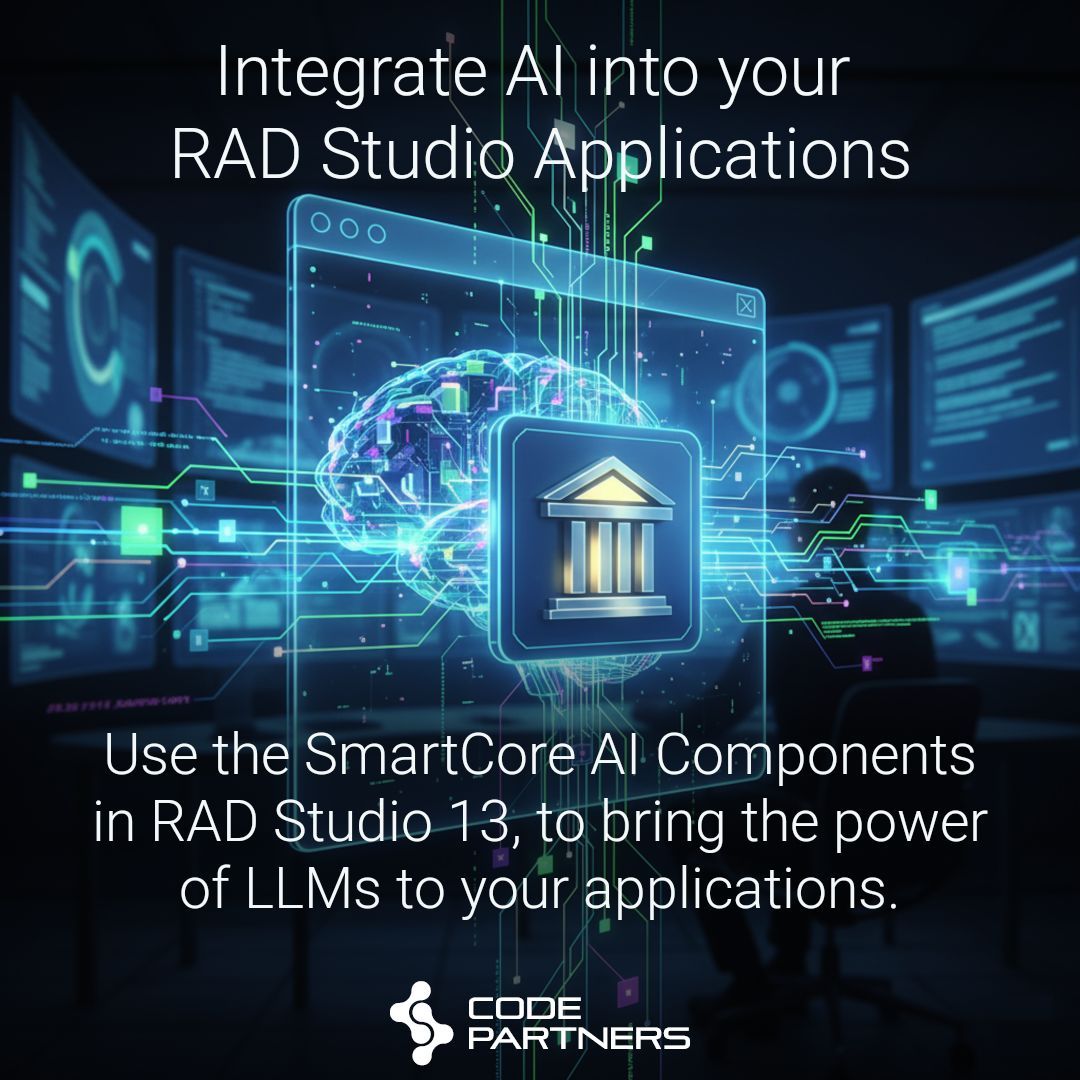 Integrate AI into your RAD Studio Applications

Use the SmartCore AI Components in RAD Studio 13, to bring the power of LLMs to your applications.

CODE PARTNERS